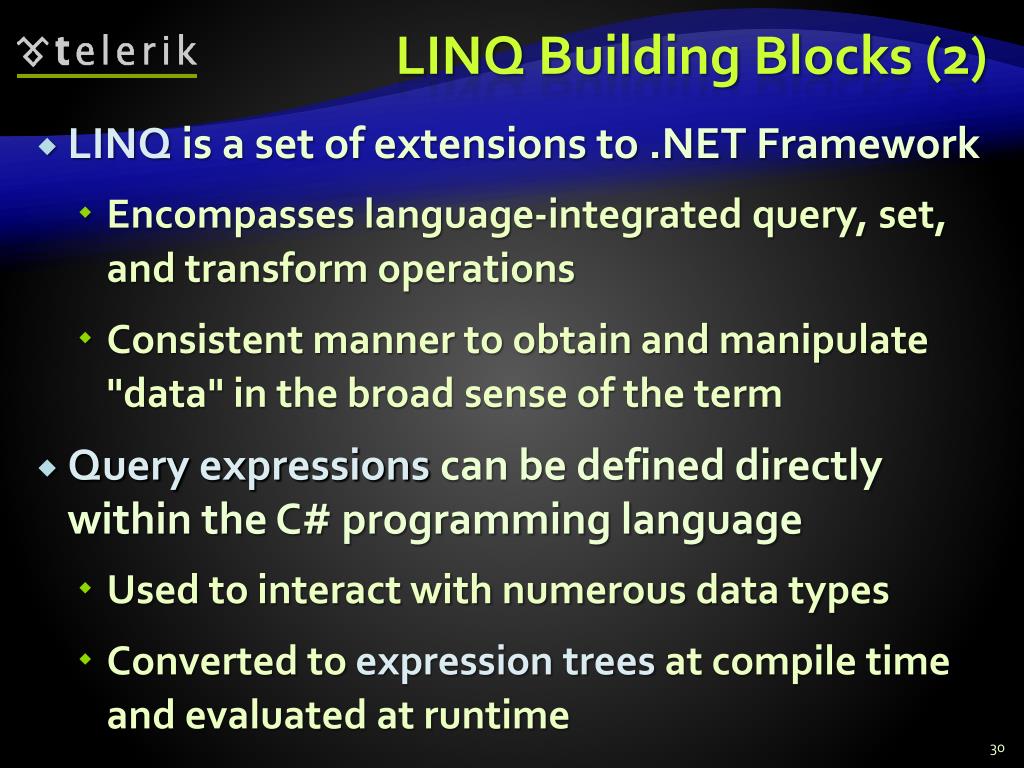 telerik

LINQ Building Blocks (2)

LINQ is a set of extensions to .NET Framework

Encompasses language-integrated query, set, and transform operations

Consistent manner to obtain and manipulate "data" in the broad sense of the term

Query expressions can be defined directly within the C# programming language

Used to interact with numerous data types

Converted to expression trees at compile time and evaluated at runtime

30